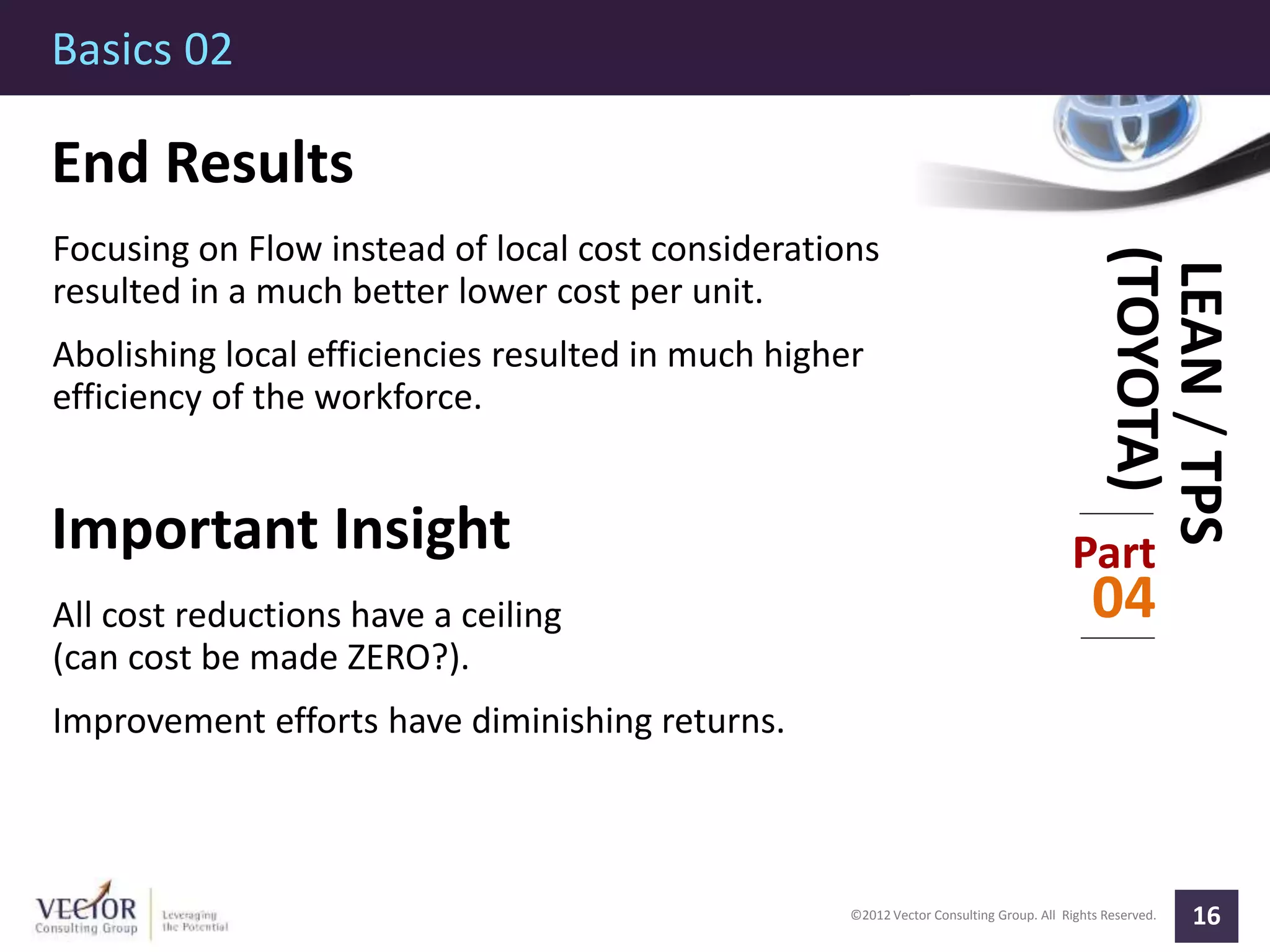 Basics 02

End Results

Focusing on Flow instead of local cost considerations resulted in a much better lower cost per unit.

Abolishing local efficiencies resulted in much higher efficiency of the workforce.

Important Insight

All cost reductions have a ceiling (can cost be made ZERO?).

Improvement efforts have diminishing returns.

LEAN / TPS (TOYOTA)

Part 04

VECTOR Consulting Group

Leveraging the Potential

©2012 Vector Consulting Group. All Rights Reserved.

16